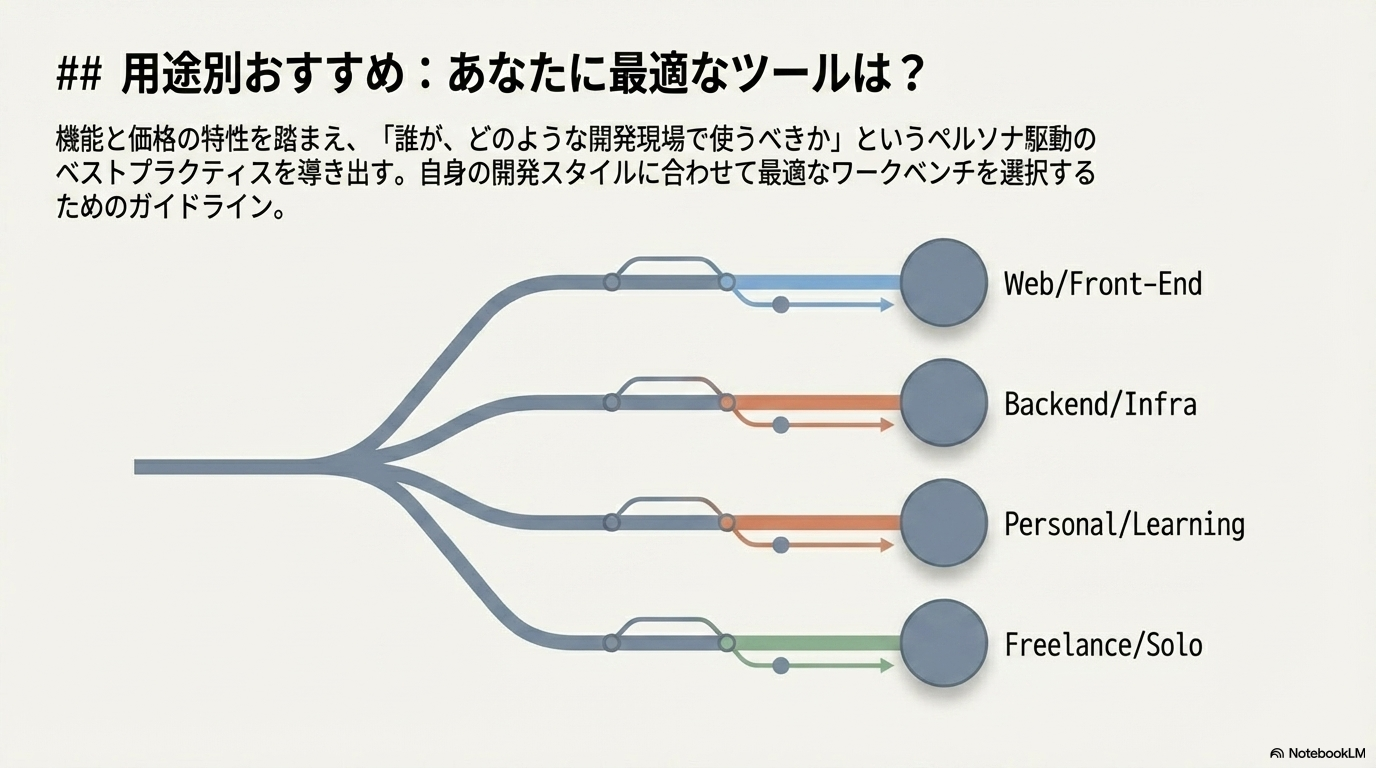 ## 用途別おすすめ：あなたに最適なツールは？

機能と価格の特性を踏まえ、「誰が、どのような開発現場で使うべきか」というペルソナ駆動のベストプラクティスを導き出す。自身の開発スタイルに合わせて最適なワークベンチを選択するためのガイドライン。

Web/Front-End

Backend/Infra

Personal/Learning

Freelance/Solo

NotebookLM